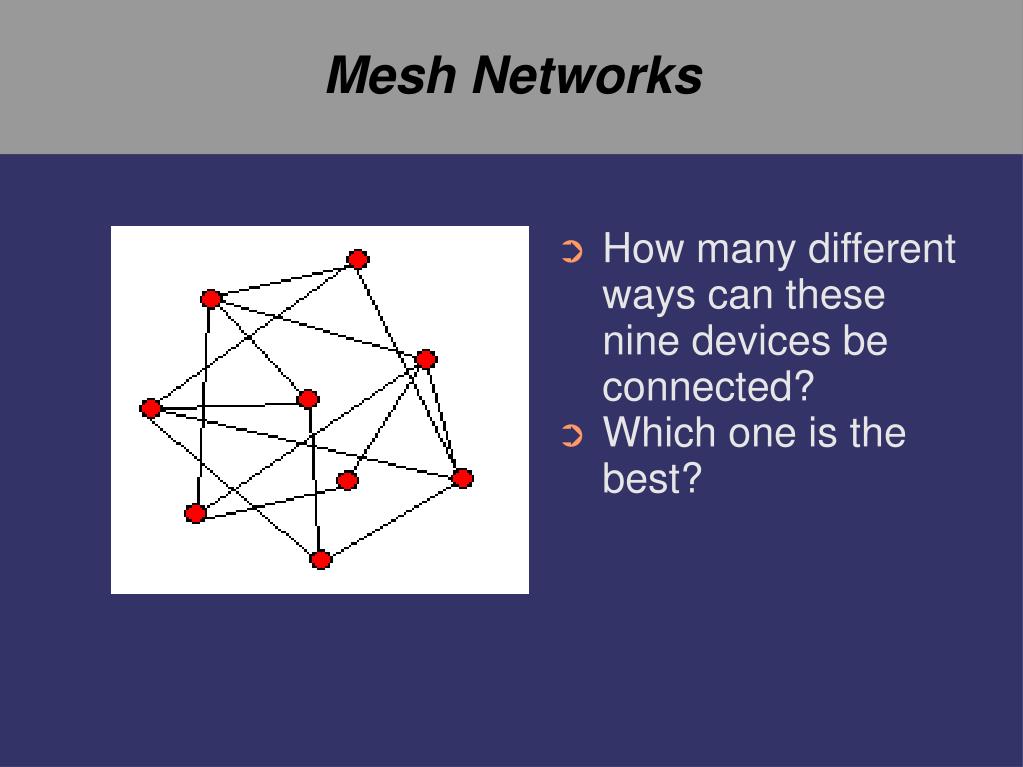 Mesh Networks

➲ How many different ways can these nine devices be connected?
➲ Which one is the best?